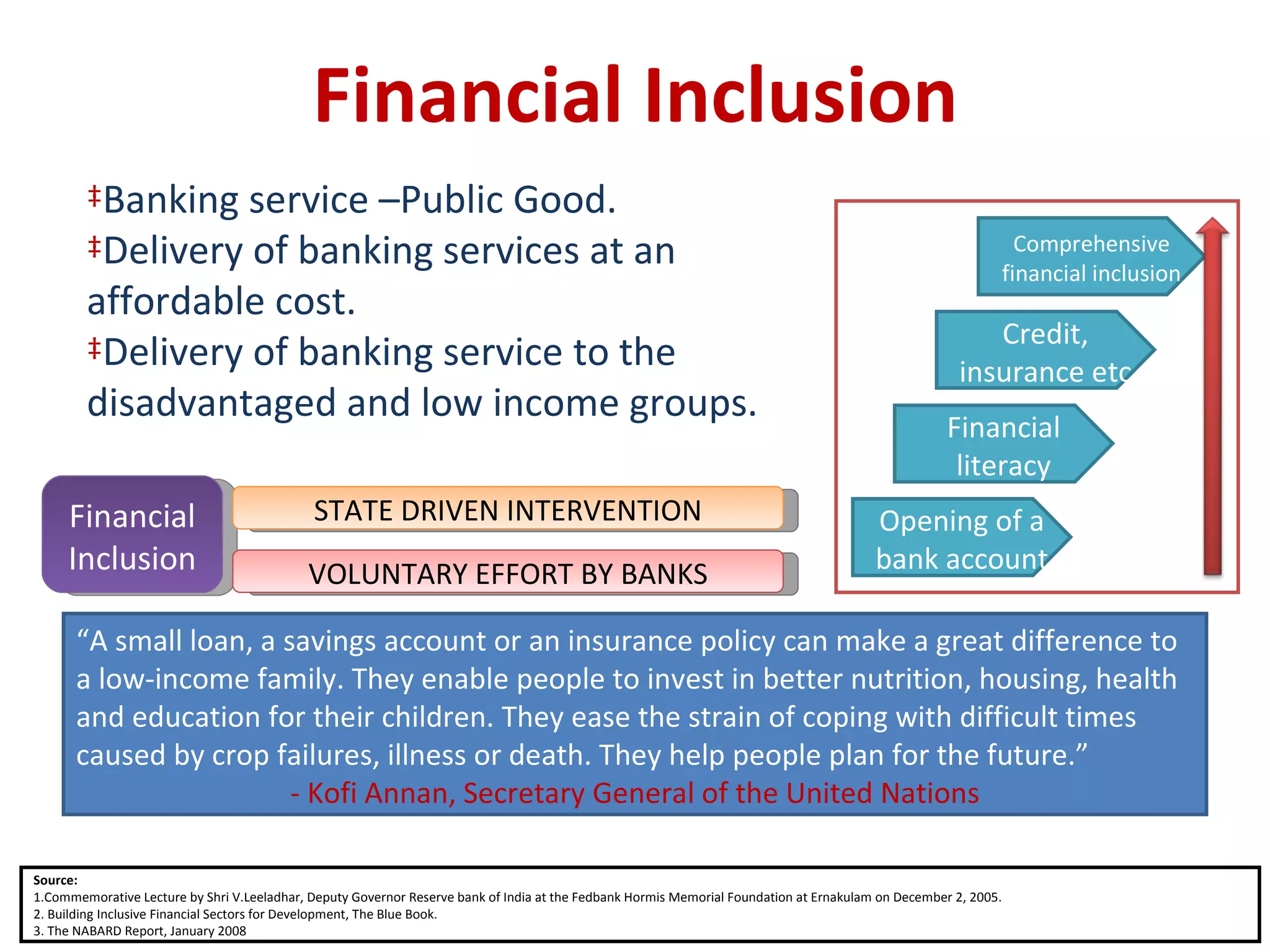 Financial Inclusion

‡Banking service –Public Good.
‡Delivery of banking services at an affordable cost.
‡Delivery of banking service to the disadvantaged and low income groups.

Comprehensive financial inclusion

Credit, insurance etc

Financial literacy

Opening of a bank account

Financial Inclusion

STATE DRIVEN INTERVENTION

VOLUNTARY EFFORT BY BANKS

“A small loan, a savings account or an insurance policy can make a great difference to a low-income family. They enable people to invest in better nutrition, housing, health and education for their children. They ease the strain of coping with difficult times caused by crop failures, illness or death. They help people plan for the future.”
- Kofi Annan, Secretary General of the United Nations

Source:
1.Commemorative Lecture by Shri V.Leeladhar, Deputy Governor Reserve bank of India at the Fedbank Hormis Memorial Foundation at Ernakulam on December 2, 2005.
2. Building Inclusive Financial Sectors for Development, The Blue Book.
3. The NABARD Report, January 2008